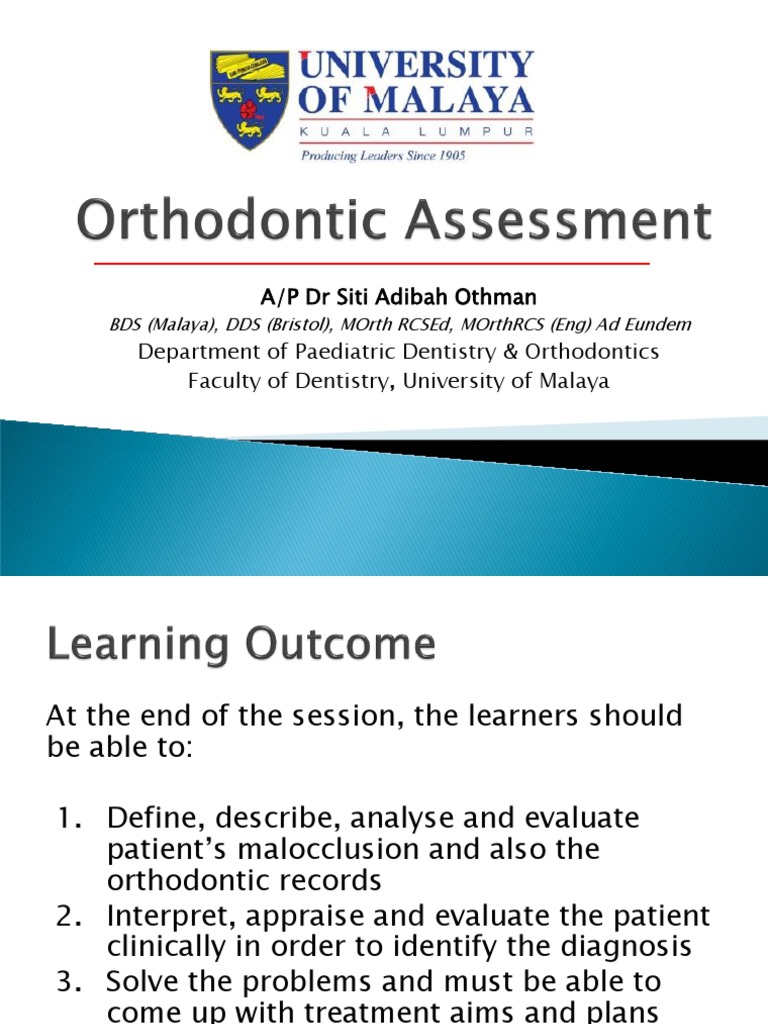 UNIVERSITY OF MALAYA
KUALA LUMPUR
Producing Leaders Since 1905

Orthodontic Assessment

A/P Dr Siti Adibah Othman
BDS (Malaya), DDS (Bristol), MOrth RCSEd, MOrthRCS (Eng) Ad Eundem
Department of Paediatric Dentistry & Orthodontics
Faculty of Dentistry, University of Malaya

Learning Outcome

At the end of the session, the learners should be able to:

1. Define, describe, analyse and evaluate patient's malocclusion and also the orthodontic records
2. Interpret, appraise and evaluate the patient clinically in order to identify the diagnosis
3. Solve the problems and must be able to come up with treatment aims and plans